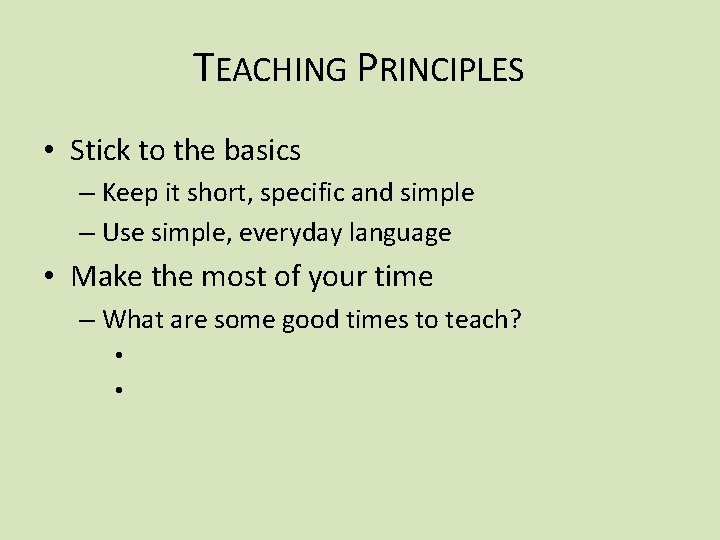 TEACHING PRINCIPLES

• Stick to the basics

– Keep it short, specific and simple

– Use simple, everyday language

• Make the most of your time

– What are some good times to teach?

•

•